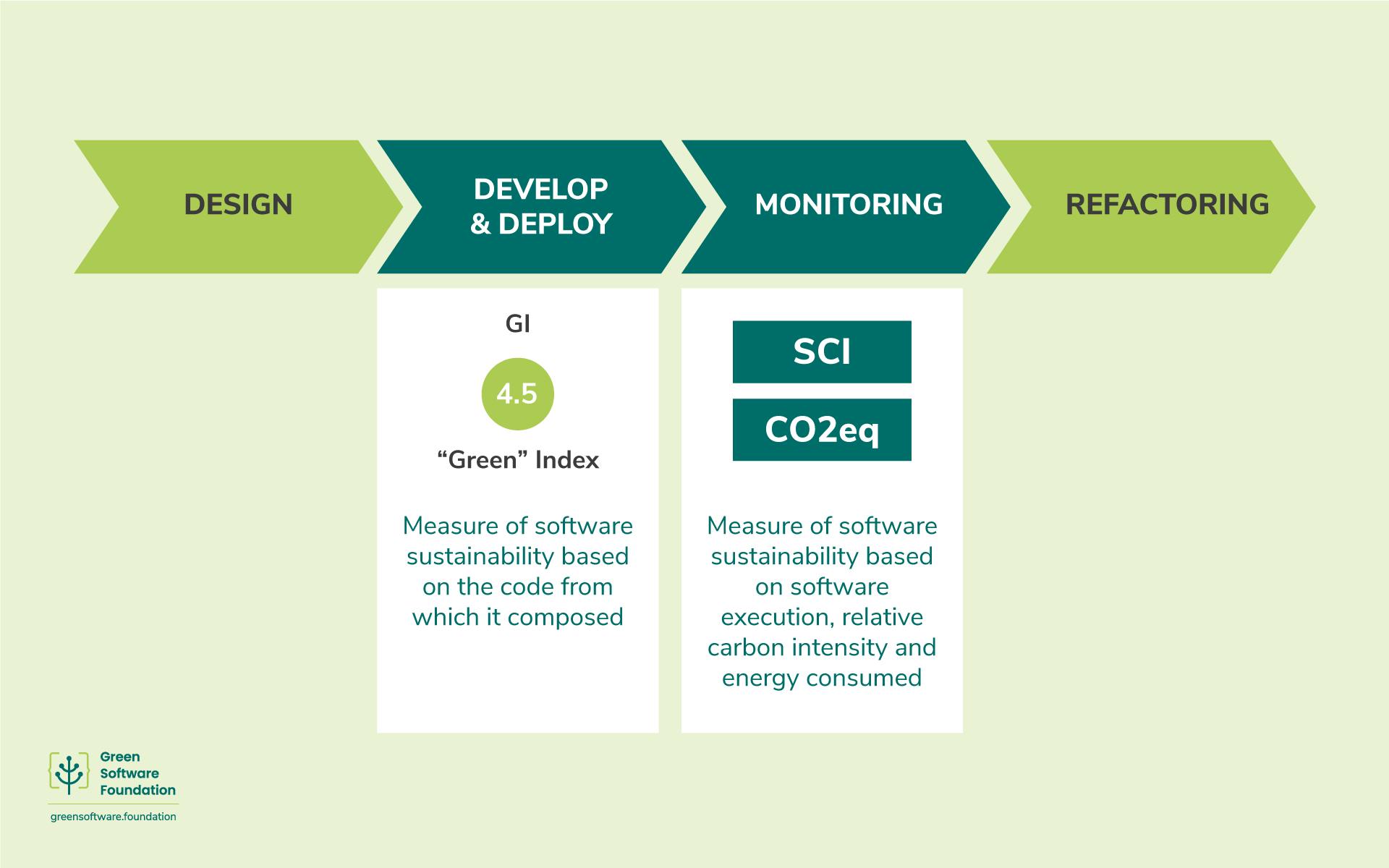 DESIGN

DEVELOP & DEPLOY

MONITORING

REFACTORING

GI

4.5

“Green” Index

Measure of software sustainability based on the code from which it composed

SCI

CO2eq

Measure of software sustainability based on software execution, relative carbon intensity and energy consumed

Green Software Foundation

greensoftware.foundation